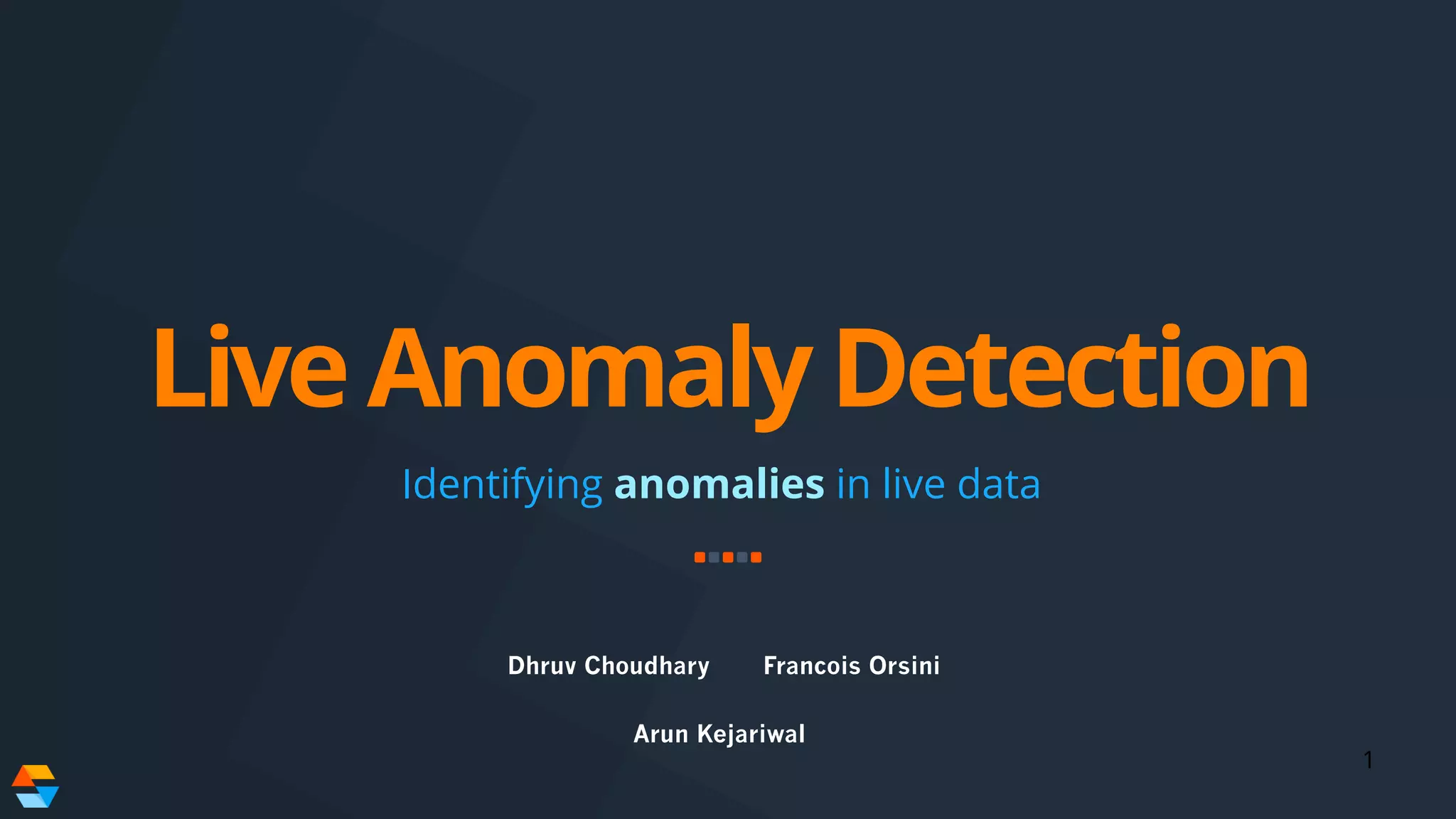 Live Anomaly Detection

Identifying anomalies in live data

Dhruv Choudhary Francois Orsini

Arun Kejariwal

1